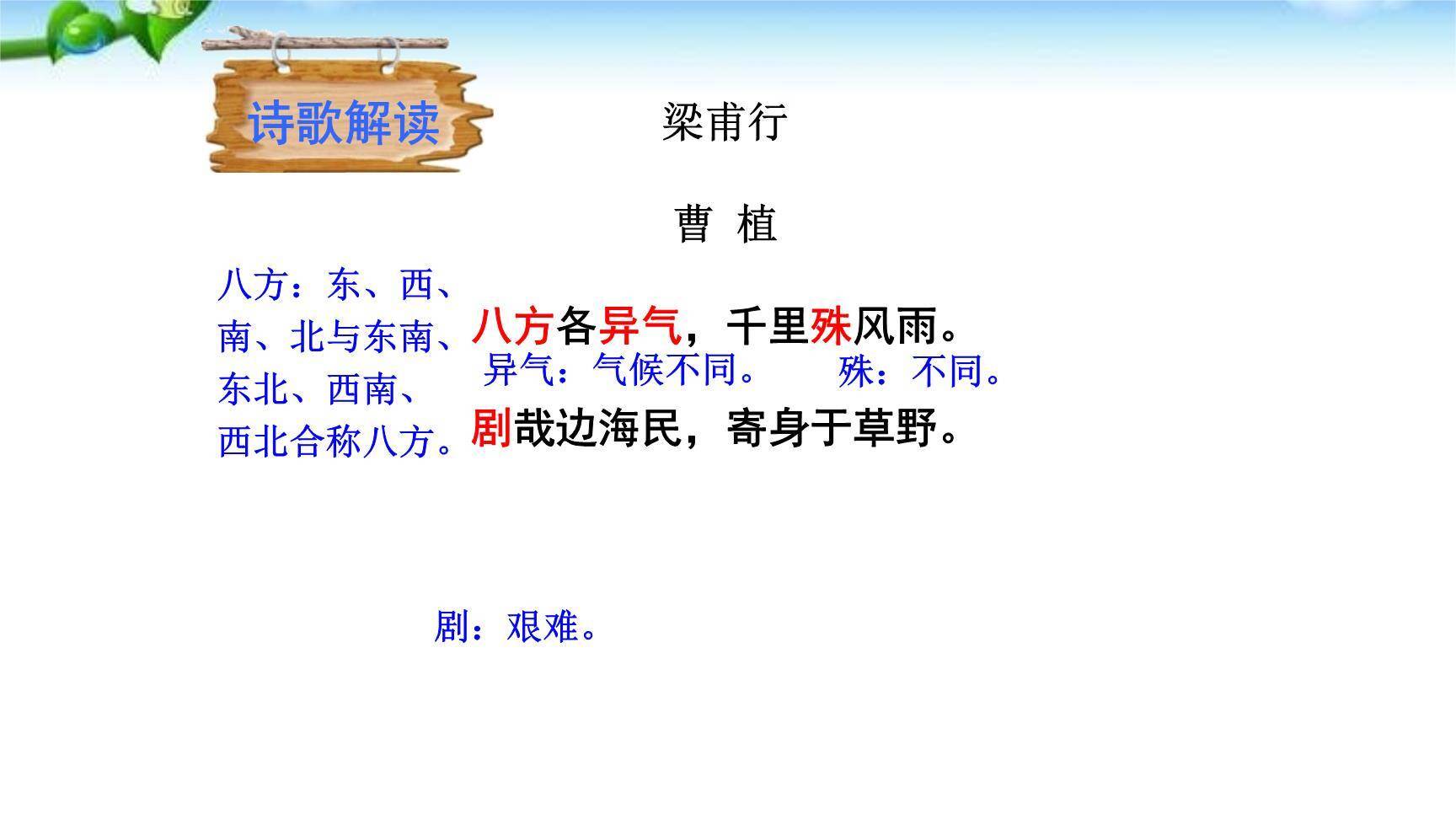 诗歌解读

梁甫行

曹 植

八方：东、西、南、北与东南、东北、西南、西北合称八方。

八方各异气，千里殊风雨。

异气：气候不同。 殊：不同。

剧哉边海民，寄身于草野。

剧：艰难。